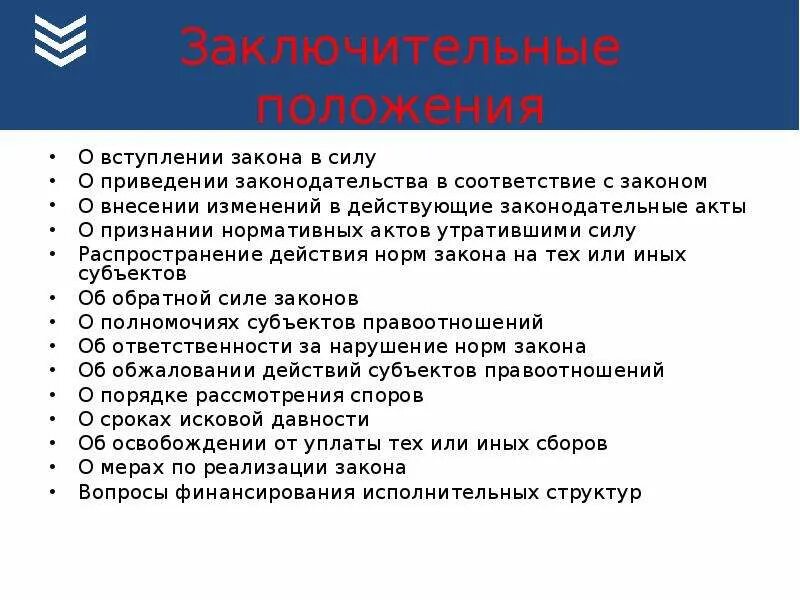 Заключительные положения

• О вступлении закона в силу
• О приведении законодательства в соответствие с законом
• О внесении изменений в действующие законодательные акты
• О признании нормативных актов утратившими силу
• Распространение действия норм закона на тех или иных субъектов
• Об обратной силе законов
• О полномочиях субъектов правоотношений
• Об ответственности за нарушение норм закона
• Об обжаловании действий субъектов правоотношений
• О порядке рассмотрения споров
• О сроках исковой давности
• Об освобождении от уплаты тех или иных сборов
• О мерах по реализации закона
• Вопросы финансирования исполнительных структур